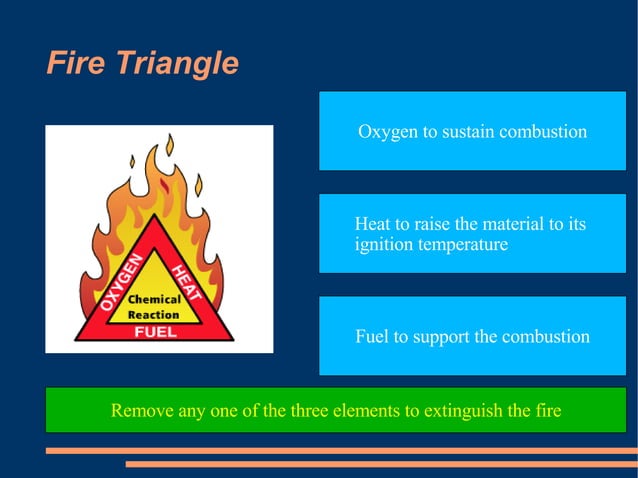 Fire Triangle

OXYGEN
HEAT
Chemical Reaction
FUEL

Oxygen to sustain combustion

Heat to raise the material to its ignition temperature

Fuel to support the combustion

Remove any one of the three elements to extinguish the fire